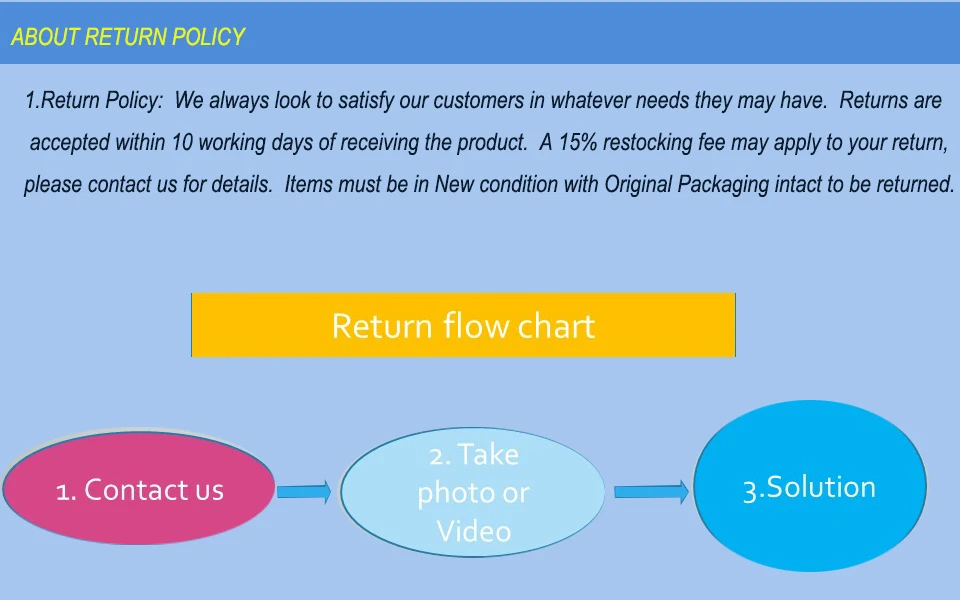 ABOUT RETURN POLICY

1.Return Policy: We always look to satisfy our customers in whatever needs they may have. Returns are accepted within 10 working days of receiving the product. A 15% restocking fee may apply to your return, please contact us for details. Items must be in New condition with Original Packaging intact to be returned.

Return flow chart

1. Contact us

2. Take photo or Video

3.Solution